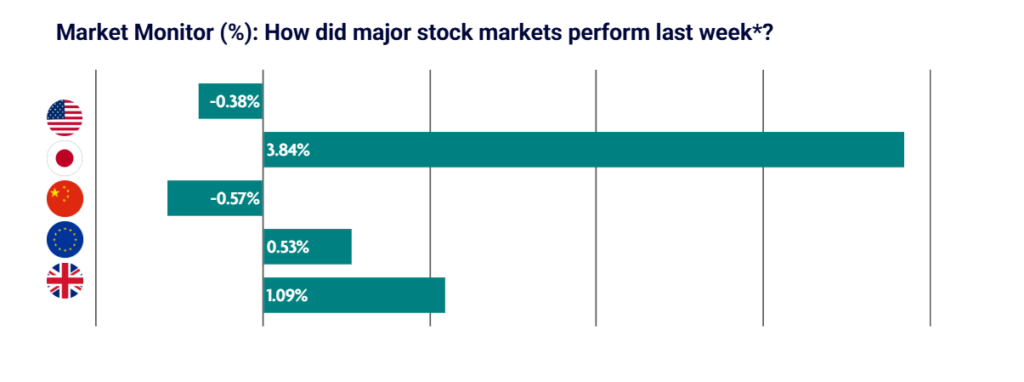 Market Monitor (%): How did major stock markets perform last week*?

-0.38%
3.84%
-0.57%
0.53%
1.09%